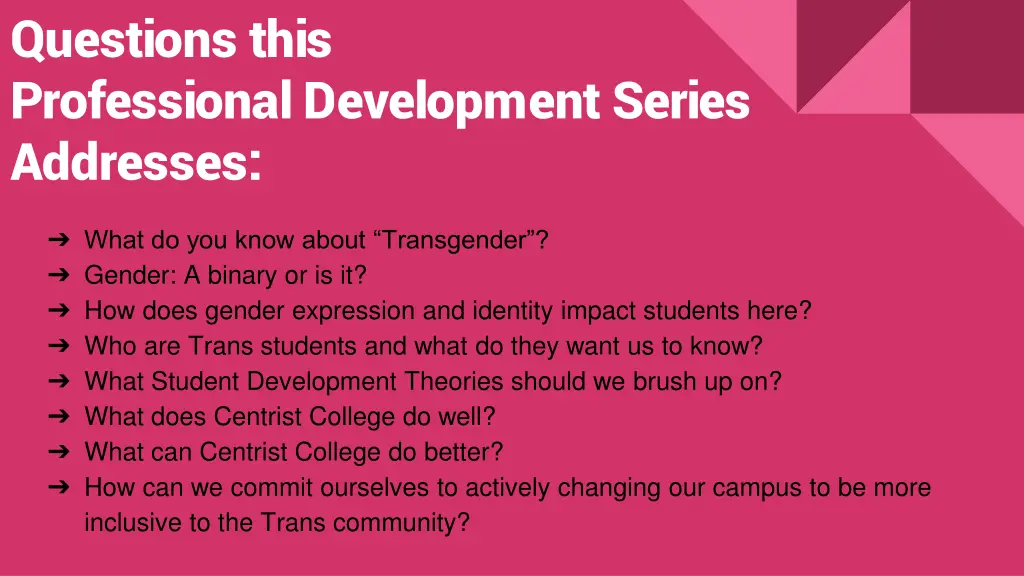 Questions this Professional Development Series Addresses:

➔ What do you know about “Transgender”?
➔ Gender: A binary or is it?
➔ How does gender expression and identity impact students here?
➔ Who are Trans students and what do they want us to know?
➔ What Student Development Theories should we brush up on?
➔ What does Centrist College do well?
➔ What can Centrist College do better?
➔ How can we commit ourselves to actively changing our campus to be more inclusive to the Trans community?